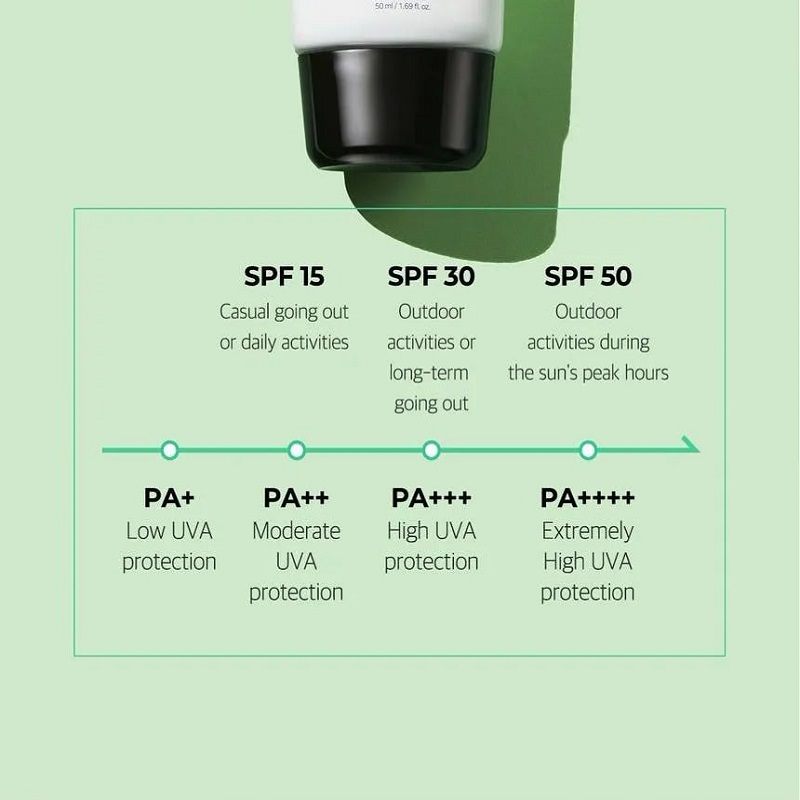 50 ml / 1.69 fl. oz.

SPF 15
Casual going out or daily activities

SPF 30
Outdoor activities or long-term going out

SPF 50
Outdoor activities during the sun's peak hours

PA+
Low UVA protection

PA++
Moderate UVA protection

PA+++
High UVA protection

PA++++
Extremely High UVA protection